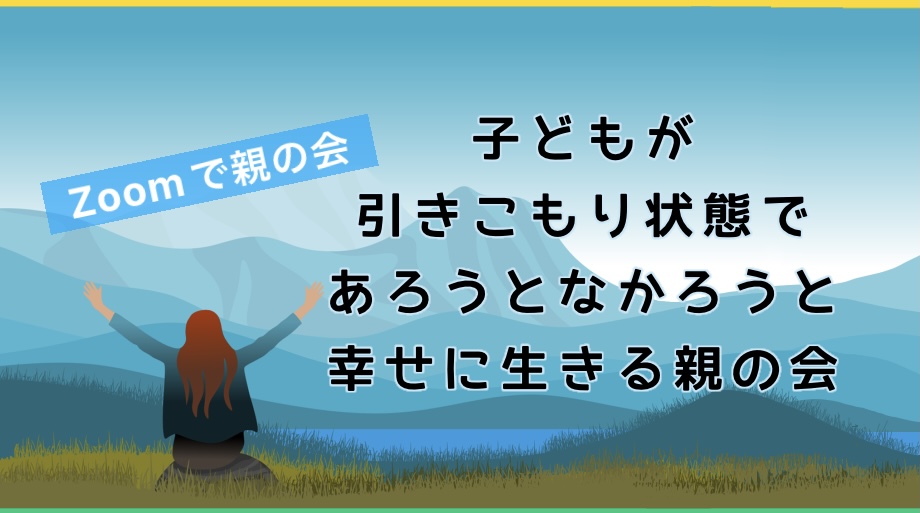 Zoomで親の会

子どもが
引きこもり状態で
あろうとなかろうと
幸せに生きる親の会